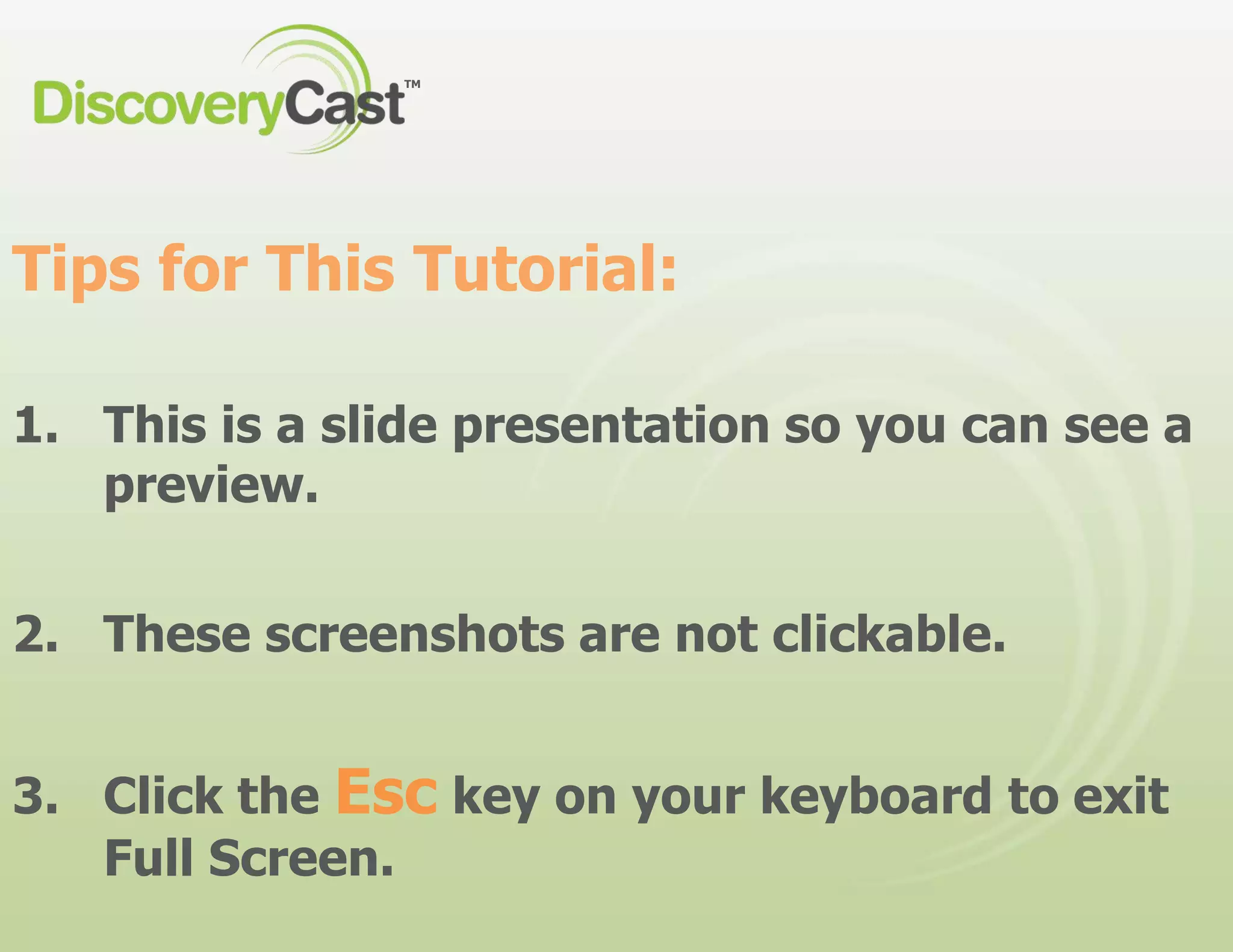 DiscoveryCast™

Tips for This Tutorial:

1. This is a slide presentation so you can see a preview.

2. These screenshots are not clickable.

3. Click the Esc key on your keyboard to exit Full Screen.